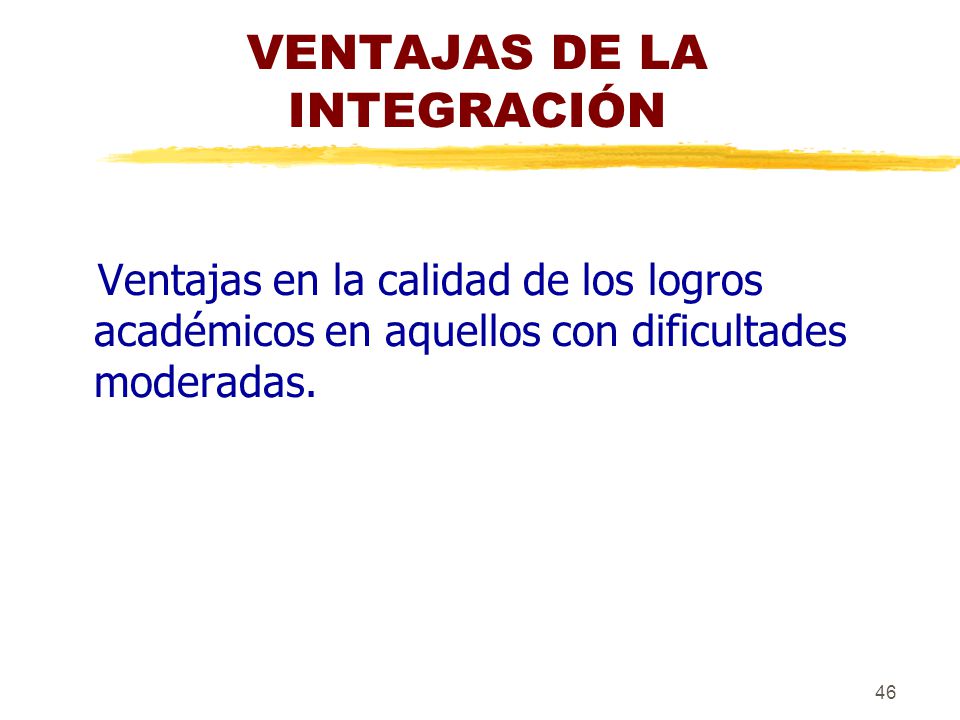 VENTAJAS DE LA INTEGRACIÓN

Ventajas en la calidad de los logros académicos en aquellos con dificultades moderadas.

46